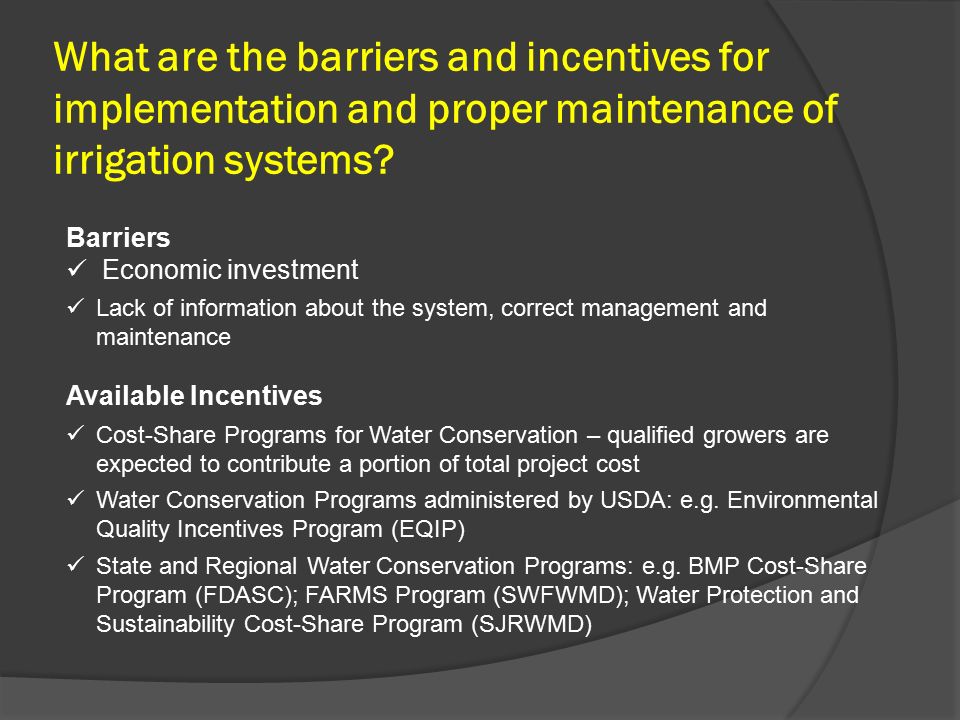 What are the barriers and incentives for implementation and proper maintenance of irrigation systems?

Barriers
✓ Economic investment
✓ Lack of information about the system, correct management and maintenance

Available Incentives
✓ Cost-Share Programs for Water Conservation – qualified growers are expected to contribute a portion of total project cost
✓ Water Conservation Programs administered by USDA: e.g. Environmental Quality Incentives Program (EQIP)
✓ State and Regional Water Conservation Programs: e.g. BMP Cost-Share Program (FDASC); FARMS Program (SWFWMD); Water Protection and Sustainability Cost-Share Program (SJRWMD)